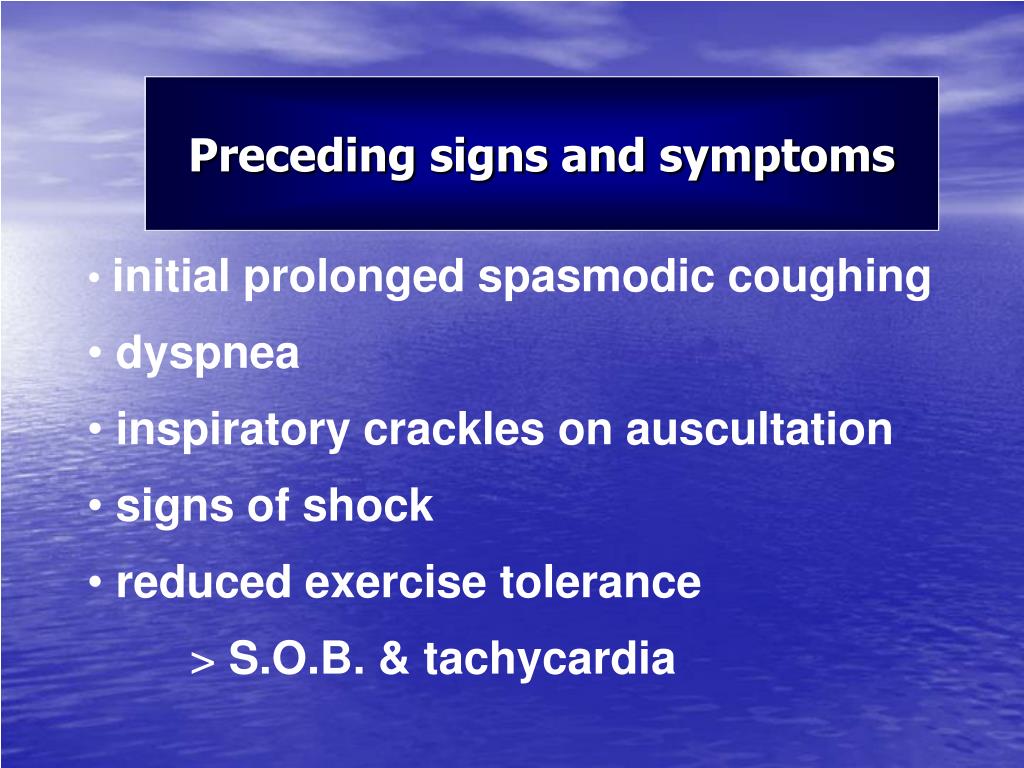 Preceding signs and symptoms

• initial prolonged spasmodic coughing
• dyspnea
• inspiratory crackles on auscultation
• signs of shock
• reduced exercise tolerance
> S.O.B. & tachycardia